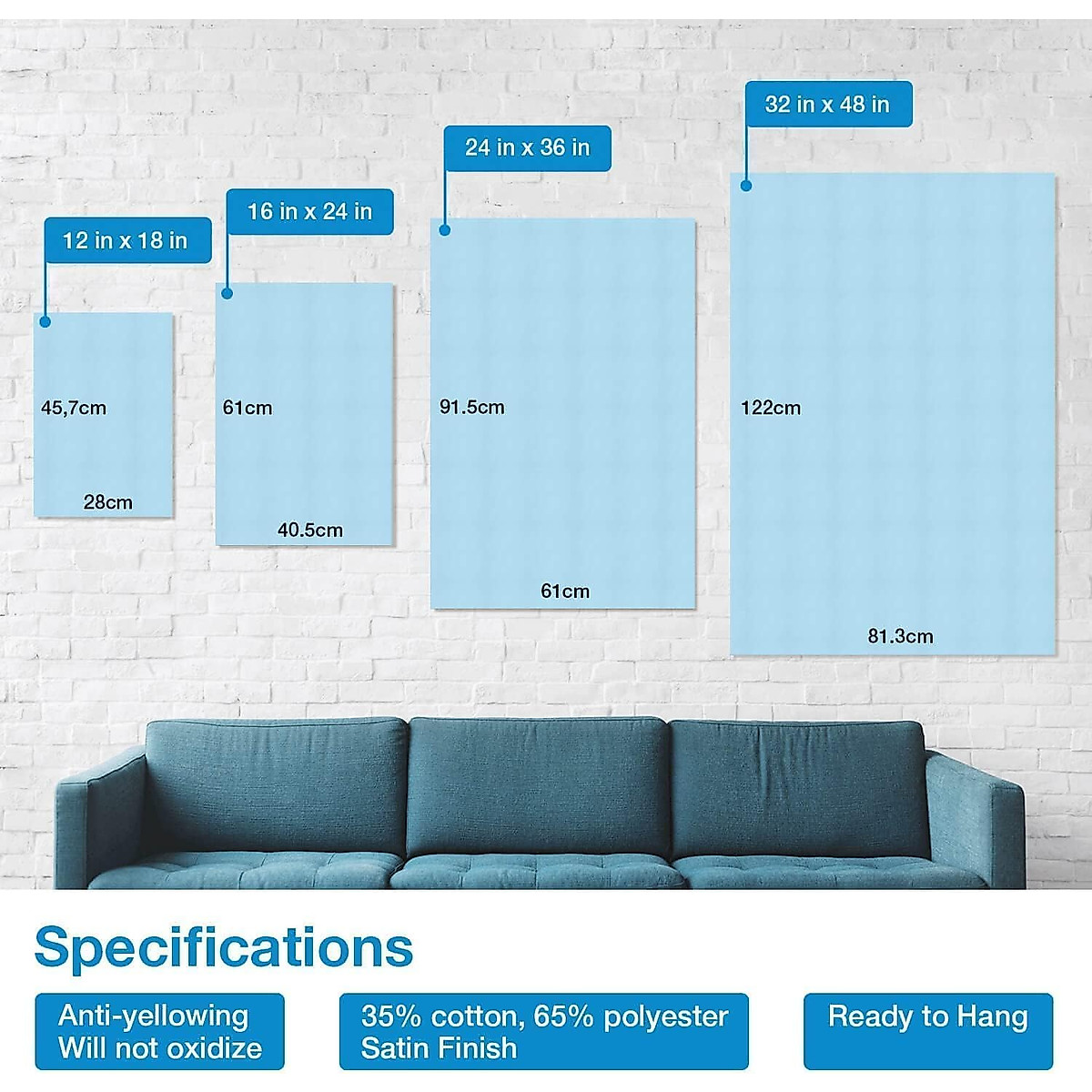 12 in x 18 in

45,7cm

28cm

16 in x 24 in

61cm

40.5cm

24 in x 36 in

91.5cm

61cm

32 in x 48 in

122cm

81.3cm

Specifications

Anti-yellowing
Will not oxidize

35% cotton, 65% polyester
Satin Finish

Ready to Hang